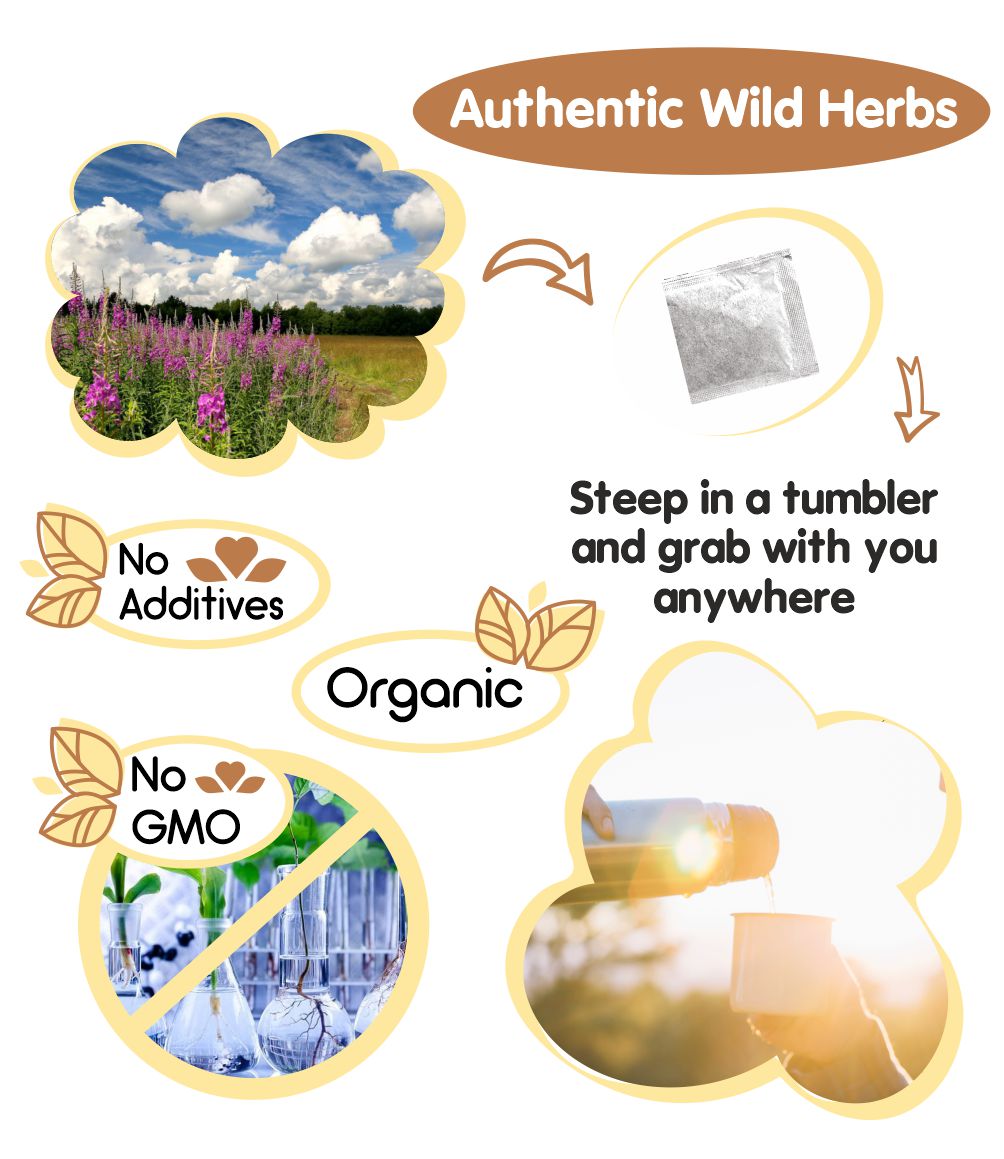 Authentic Wild Herbs

Steep in a tumbler and grab with you anywhere

No Additives

Organic

No GMO